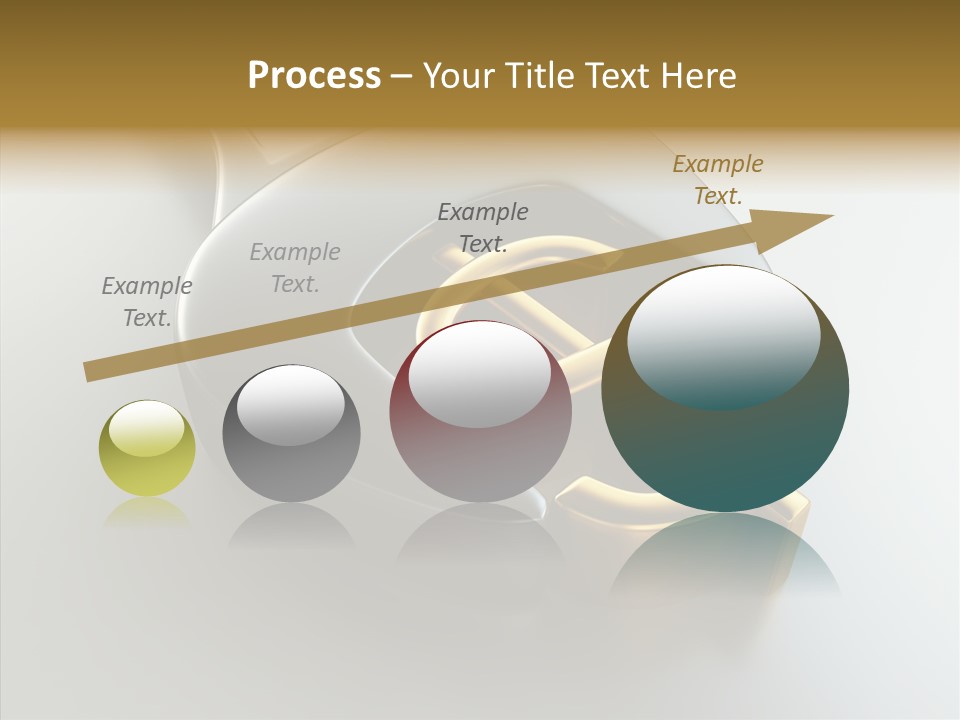 Process – Your Title Text Here

Example Text.

Example Text.

Example Text.

Example Text.